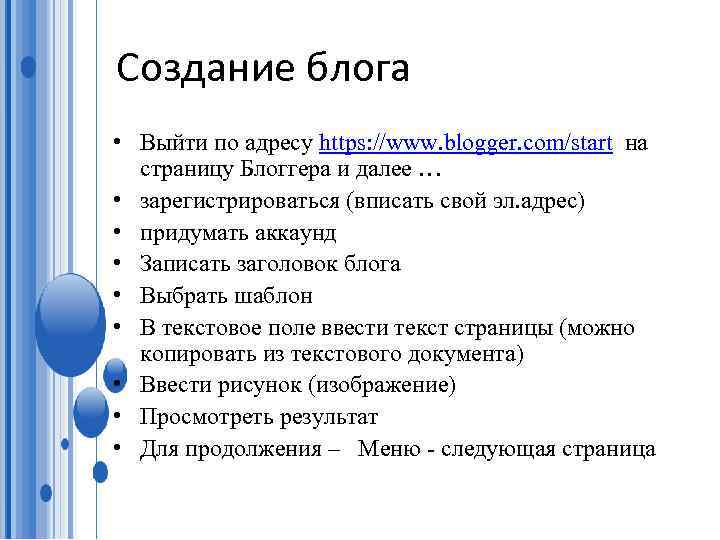 Создание блога

• Выйти по адресу https://www.blogger.com/start на страницу Блоггера и далее …
• зарегистрироваться (вписать свой эл.адрес)
• придумать аккаунд
• Записать заголовок блога
• Выбрать шаблон
• В текстовое поле ввести текст страницы (можно копировать из текстового документа)
• Ввести рисунок (изображение)
• Просмотреть результат
• Для продолжения – Меню - следующая страница